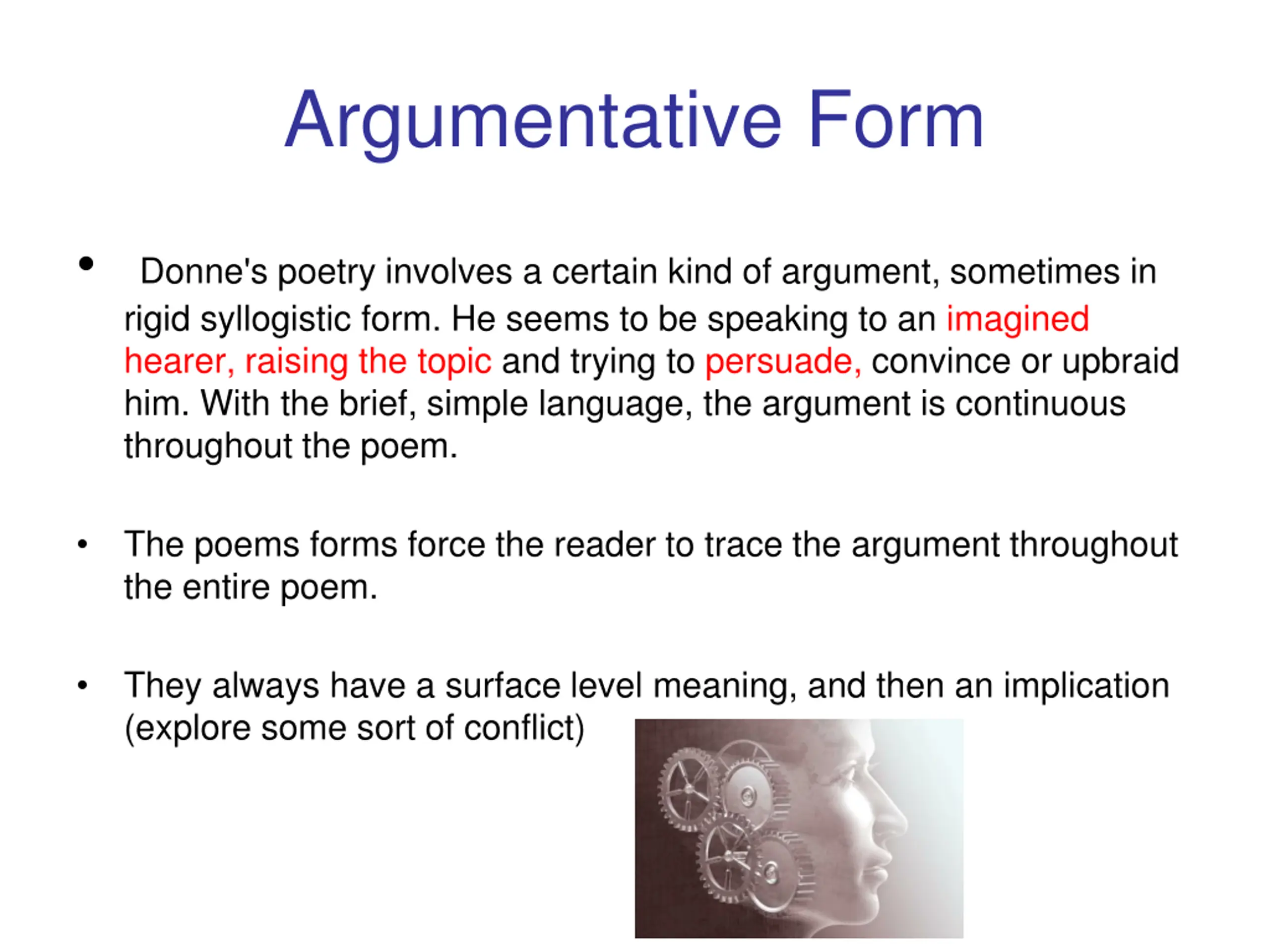 Argumentative Form

• Donne's poetry involves a certain kind of argument, sometimes in rigid syllogistic form. He seems to be speaking to an imagined hearer, raising the topic and trying to persuade, convince or upbraid him. With the brief, simple language, the argument is continuous throughout the poem.

• The poems forms force the reader to trace the argument throughout the entire poem.

• They always have a surface level meaning, and then an implication (explore some sort of conflict)